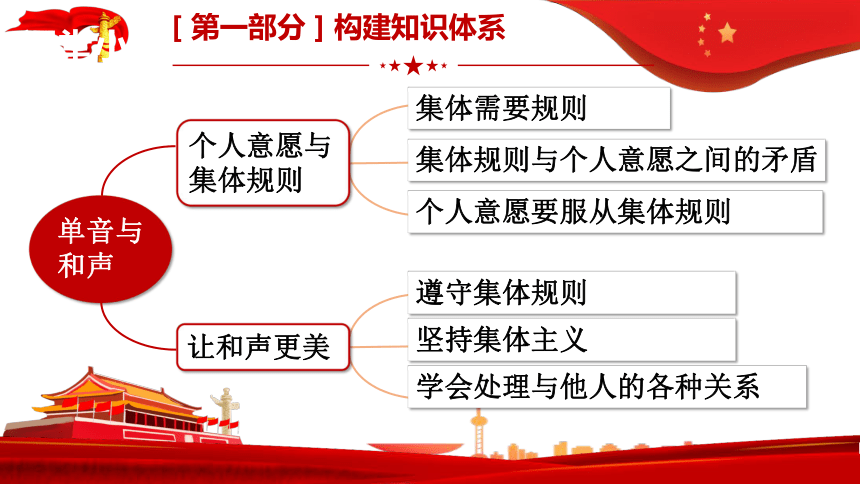 [ 第一部分 ] 构建知识体系

单音与和声

个人意愿与集体规则

集体需要规则

集体规则与个人意愿之间的矛盾

个人意愿要服从集体规则

让和声更美

遵守集体规则

坚持集体主义

学会处理与他人的各种关系